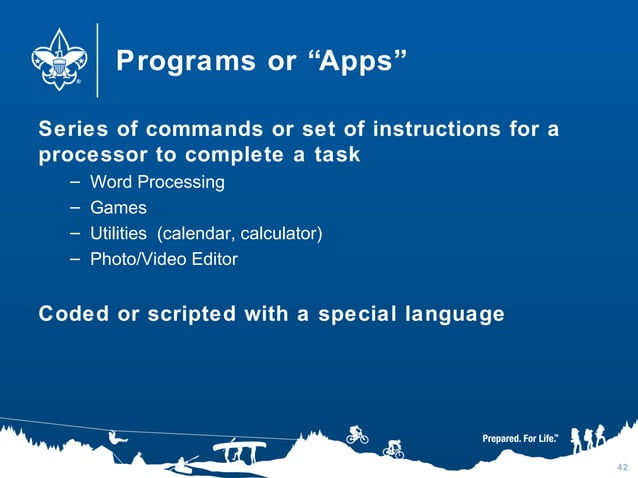 Programs or “Apps”

Series of commands or set of instructions for a processor to complete a task

– Word Processing
– Games
– Utilities (calendar, calculator)
– Photo/Video Editor

Coded or scripted with a special language

Prepared. For Life.™

42